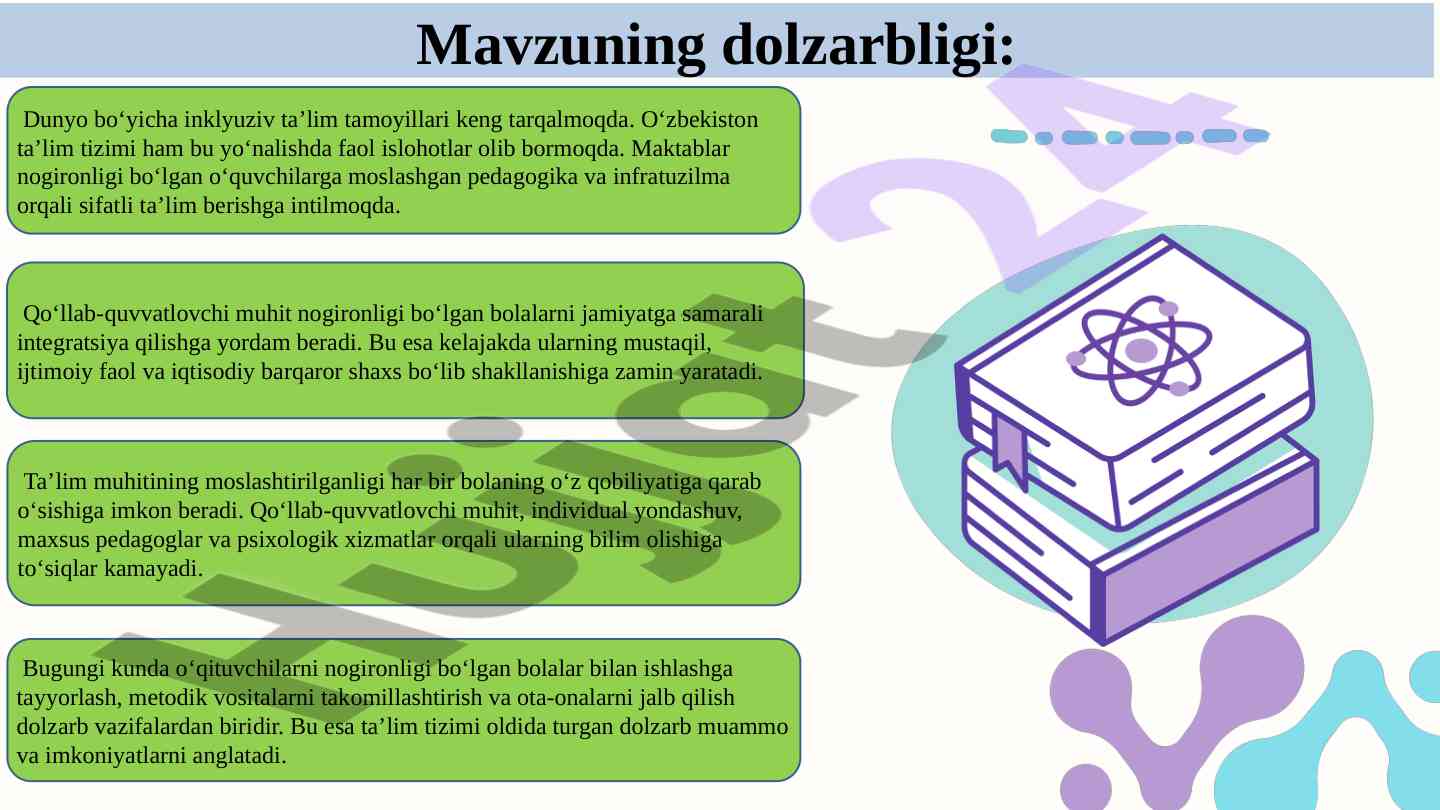 Mavzuning dolzarbligi:

Dunyo bo‘yicha inklyuziv ta’lim tamoyillari keng tarqalmoqda. O‘zbekiston ta’lim tizimi ham bu yo‘nalishda faol islohotlar olib bormoqda. Maktablar nogironligi bo‘lgan o‘quvchilarga moslashgan pedagogika va infratuzilma orqali sifatli ta’lim berishga intilmoqda.

Qo‘llab-quvvatlovchi muhit nogironligi bo‘lgan bolalarni jamiyatga samarali integratsiya qilishga yordam beradi. Bu esa kelajakda ularning mustaqil, ijtimoiy faol va iqtisodiy barqaror shaxs bo‘lib shakllanishiga zamin yaratadi.

Ta’lim muhitining moslashtirilganligi har bir bolaning o‘z qobiliyatiga qarab o‘sishiga imkon beradi. Qo‘llab-quvvatlovchi muhit, individual yondashuv, maxsus pedagoglar va psixologik xizmatlar orqali ularning bilim olishiga to‘siqlar kamayadi.

Bugungi kunda o‘qituvchilarni nogironligi bo‘lgan bolalar bilan ishlashga tayyorlash, metodik vositalarni takomillashtirish va ota-onalarni jalb qilish dolzarb vazifalardan biridir. Bu esa ta’lim tizimi oldida turgan dolzarb muammo va imkoniyatlarni anglatadi.

Hujjat24